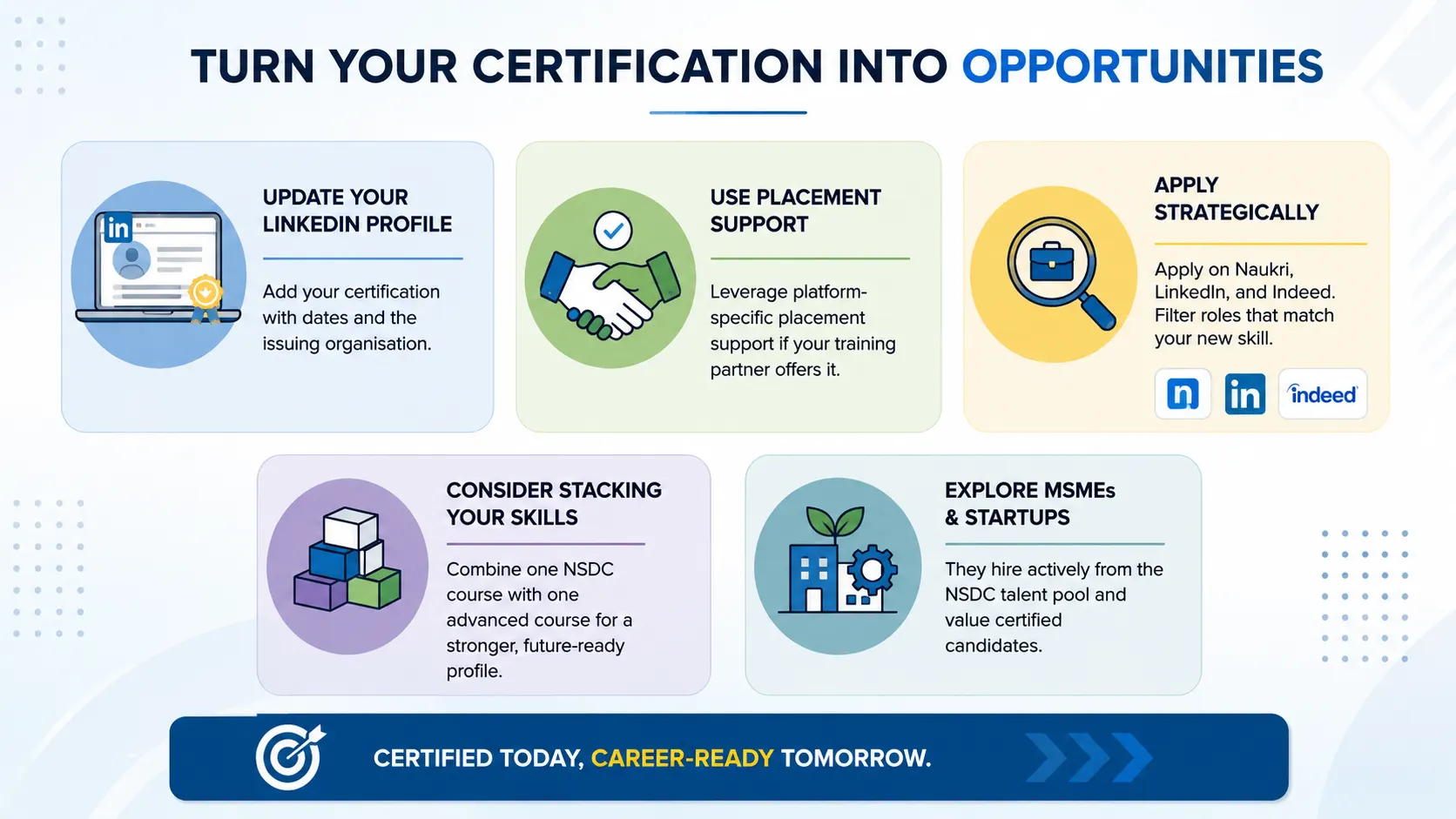 TURN YOUR CERTIFICATION INTO OPPORTUNITIES

in

UPDATE YOUR LINKEDIN PROFILE

Add your certification with dates and the issuing organisation.

USE PLACEMENT SUPPORT

Leverage platform-specific placement support if your training partner offers it.

APPLY STRATEGICALLY

Apply on Naukri, LinkedIn, and Indeed. Filter roles that match your new skill.

n in indeed

CONSIDER STACKING YOUR SKILLS

Combine one NSDC course with one advanced course for a stronger, future-ready profile.

EXPLORE MSMEs & STARTUPS

They hire actively from the NSDC talent pool and value certified candidates.

CERTIFIED TODAY, CAREER-READY TOMORROW.